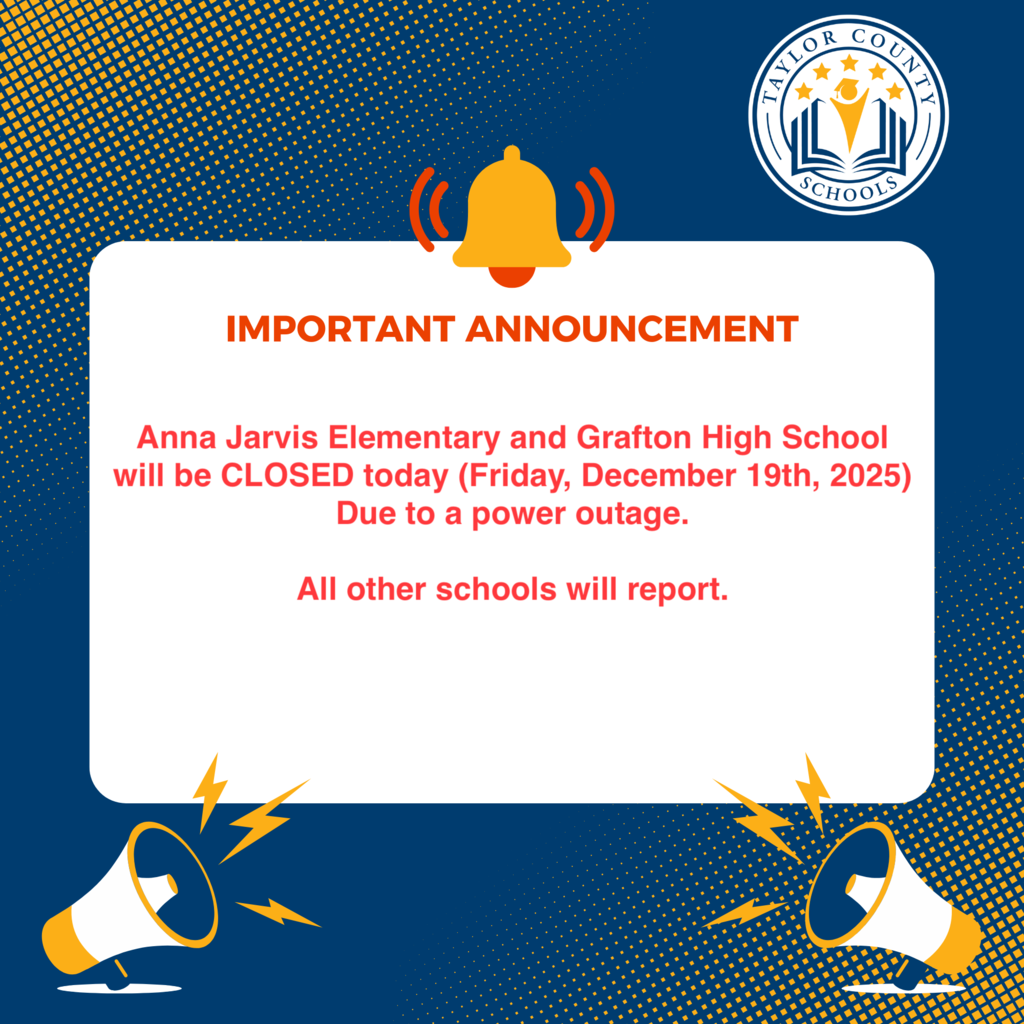 TAYLOR COUNTY
SCHOOLS

IMPORTANT ANNOUNCEMENT

Anna Jarvis Elementary and Grafton High School will be CLOSED today (Friday, December 19th, 2025) Due to a power outage.

All other schools will report.